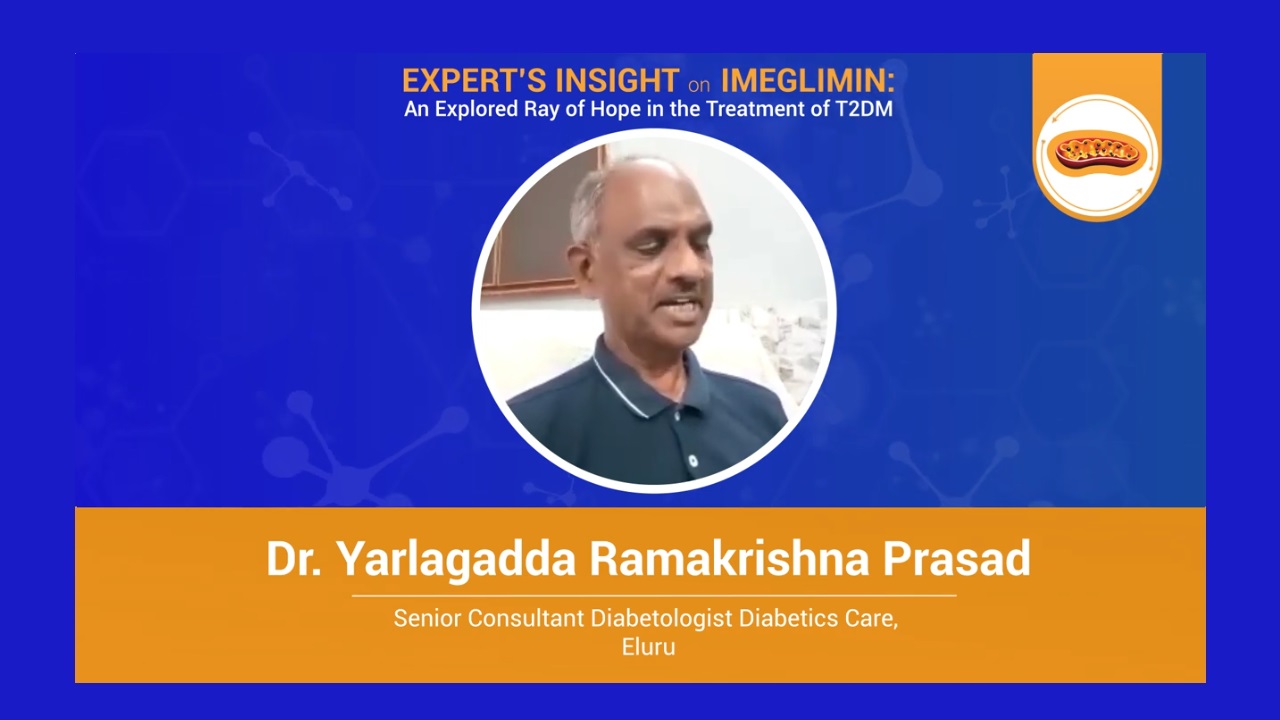 EXPERT'S INSIGHT on IMEGLIMIN:
An Explored Ray of Hope in the Treatment of T2DM

Dr. Yarlagadda Ramakrishna Prasad

Senior Consultant Diabetologist Diabetics Care, Eluru